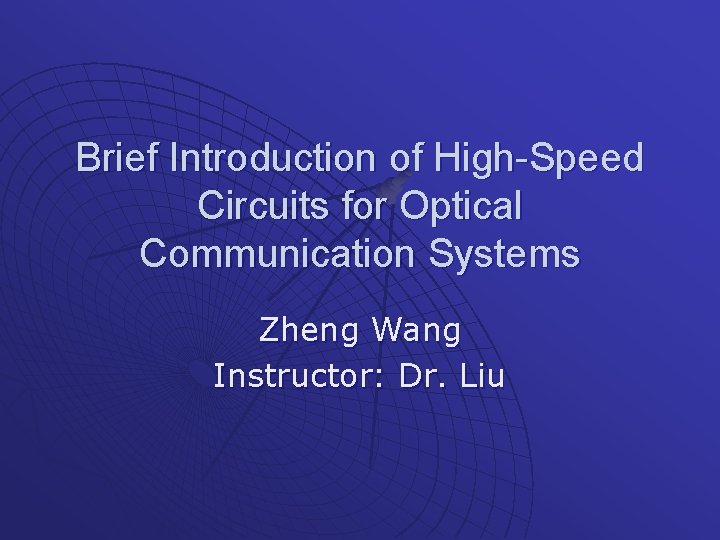 Brief Introduction of High-Speed Circuits for Optical Communication Systems

Zheng Wang
Instructor: Dr. Liu